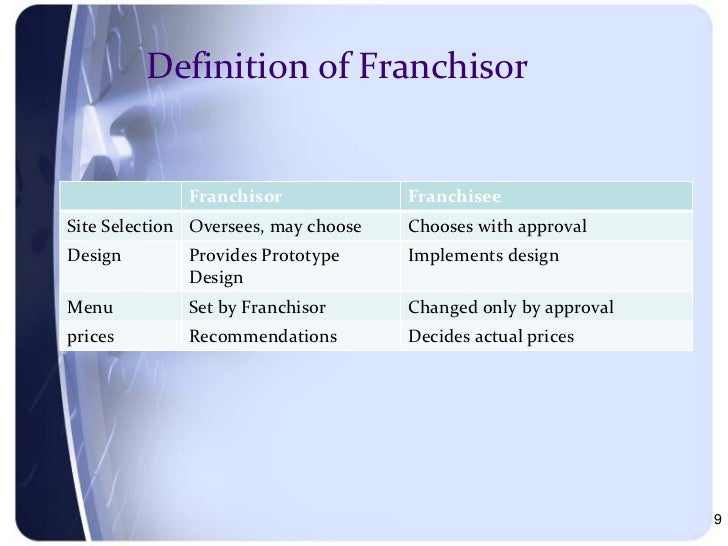 Definition of Franchisor

| | Franchisor | Franchisee |
|---|---|---|
| Site Selection | Oversees, may choose | Chooses with approval |
| Design | Provides Prototype Design | Implements design |
| Menu | Set by Franchisor | Changed only by approval |
| prices | Recommendations | Decides actual prices |

9